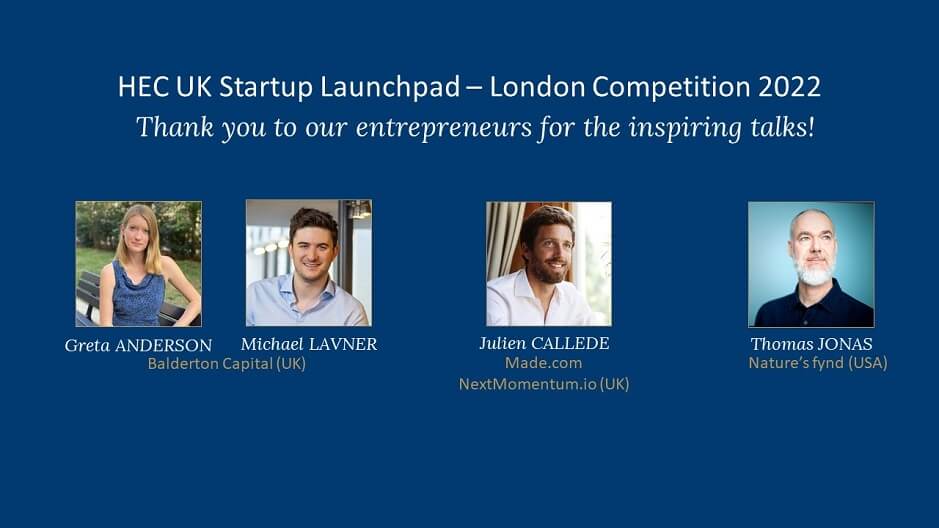 HEC UK Startup Launchpad – London Competition 2022
Thank you to our entrepreneurs for the inspiring talks!

Greta ANDERSON
Michael LAVNER
Balderton Capital (UK)

Julien CALLEDE
Made.com
NextMomentum.io (UK)

Thomas JONAS
Nature's fynd (USA)